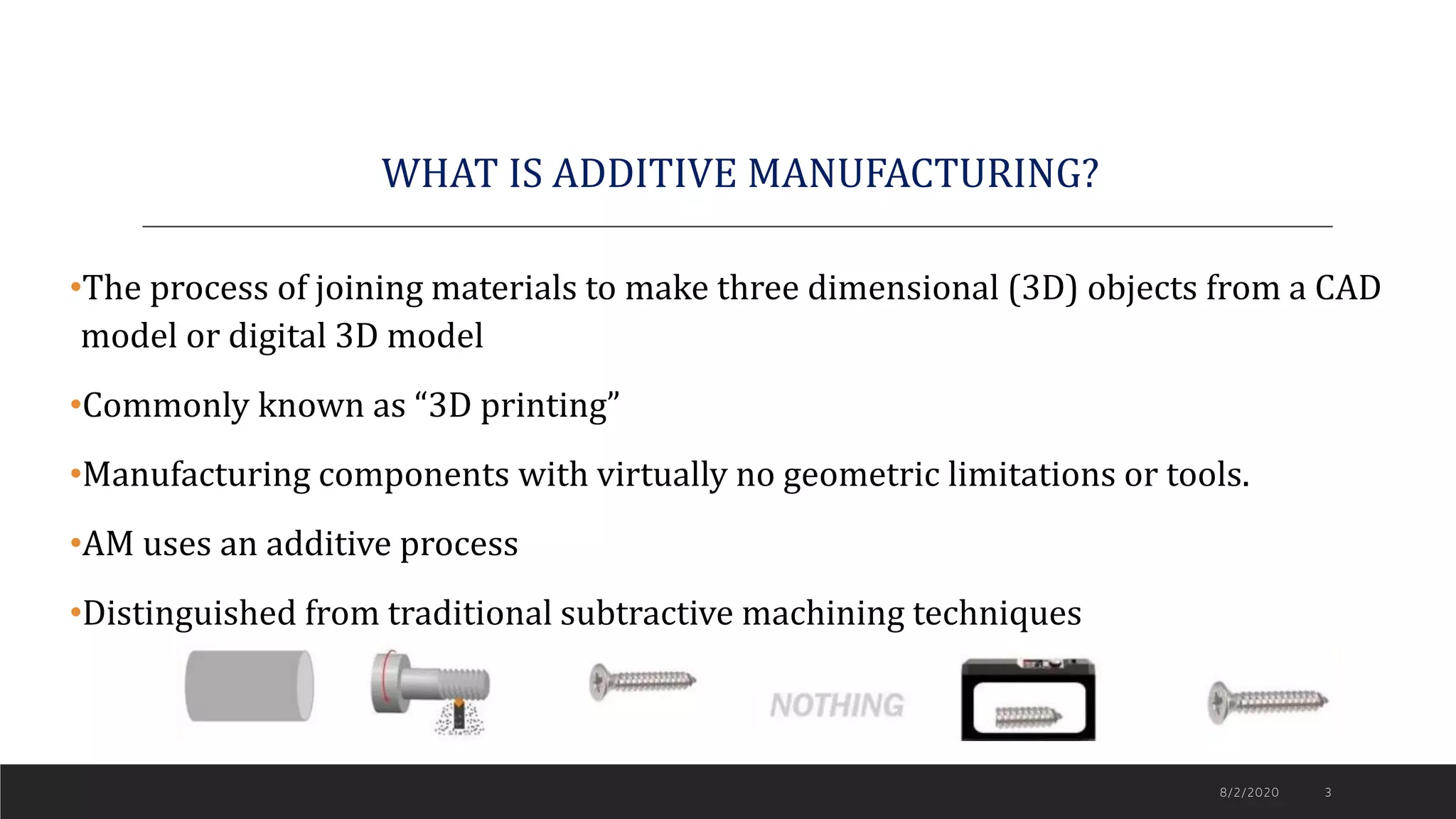 WHAT IS ADDITIVE MANUFACTURING?

•The process of joining materials to make three dimensional (3D) objects from a CAD model or digital 3D model

•Commonly known as “3D printing”

•Manufacturing components with virtually no geometric limitations or tools.

•AM uses an additive process

•Distinguished from traditional subtractive machining techniques

NOTHING

8/2/2020 3